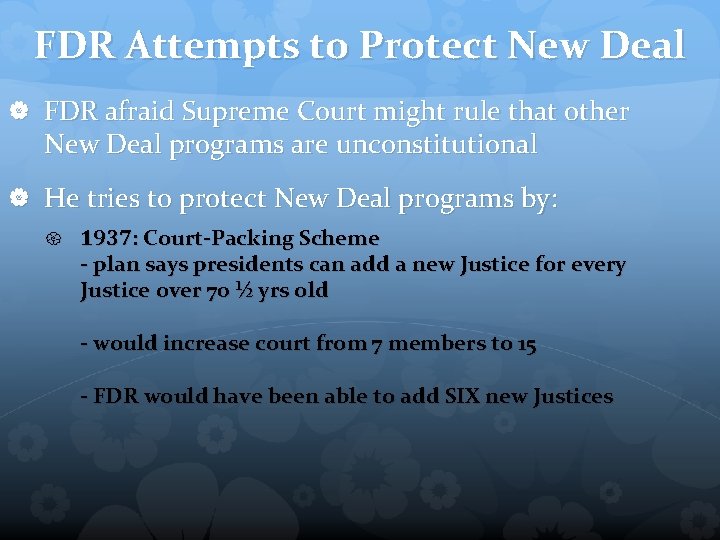 FDR Attempts to Protect New Deal

FDR afraid Supreme Court might rule that other New Deal programs are unconstitutional

He tries to protect New Deal programs by:

1937: Court-Packing Scheme
- plan says presidents can add a new Justice for every Justice over 70 ½ yrs old

- would increase court from 7 members to 15

- FDR would have been able to add SIX new Justices